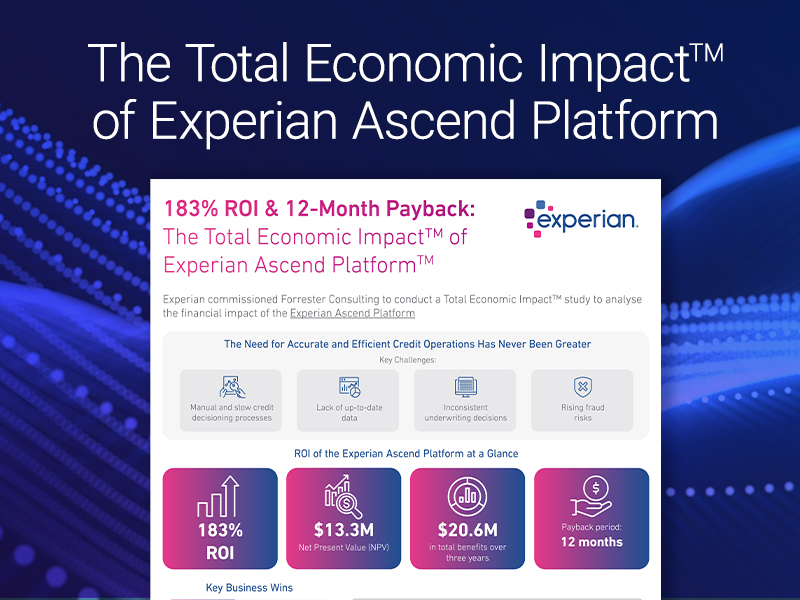 The Total Economic Impact™ of Experian Ascend Platform

183% ROI & 12-Month Payback: The Total Economic Impact™ of Experian Ascend Platform™

experian.

Experian commissioned Forrester Consulting to conduct a Total Economic Impact™ study to analyse the financial impact of the Experian Ascend Platform

The Need for Accurate and Efficient Credit Operations Has Never Been Greater

Key Challenges:

Manual and slow credit decisioning processes

Lack of up-to-date data

Inconsistent underwriting decisions

Rising fraud risks

ROI of the Experian Ascend Platform at a Glance

183% ROI

$13.3M Net Present Value (NPV)

$20.6M in total benefits over three years

Payback period: 12 months

Key Business Wins